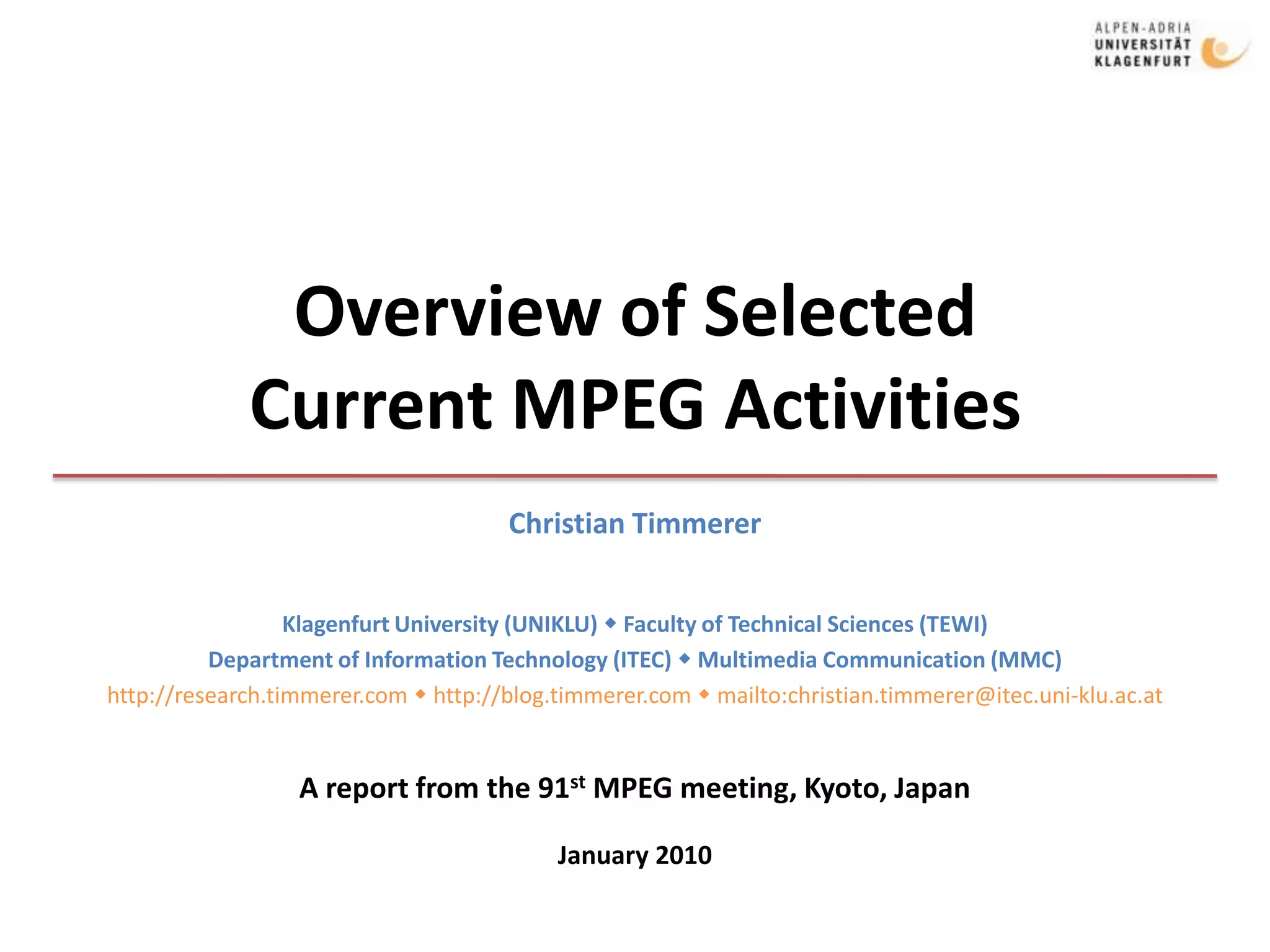 ALPEN-ADRIA
UNIVERSITÄT
KLAGENFURT

Overview of Selected Current MPEG Activities

Christian Timmerer

Klagenfurt University (UNIKLU) ◆ Faculty of Technical Sciences (TEWI)
Department of Information Technology (ITEC) ◆ Multimedia Communication (MMC)
http://research.timmerer.com ◆ http://blog.timmerer.com ◆ mailto:christian.timmerer@itec.uni-klu.ac.at

A report from the 91$^{st}$ MPEG meeting, Kyoto, Japan

January 2010